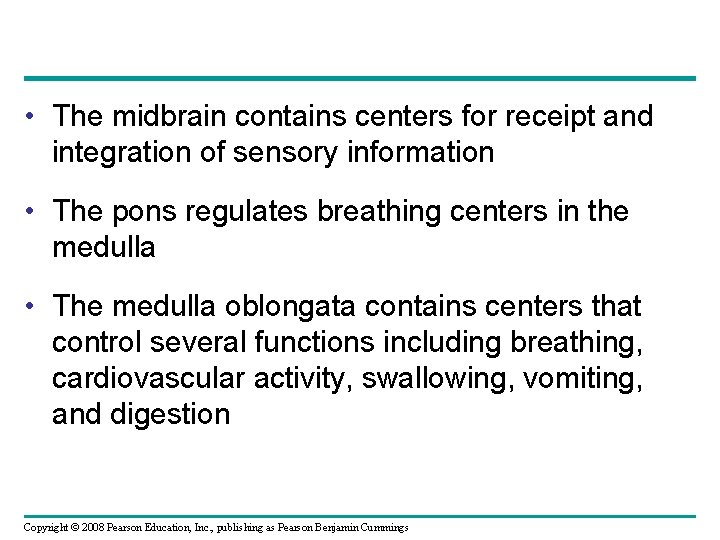 • The midbrain contains centers for receipt and integration of sensory information

• The pons regulates breathing centers in the medulla

• The medulla oblongata contains centers that control several functions including breathing, cardiovascular activity, swallowing, vomiting, and digestion

Copyright © 2008 Pearson Education, Inc., publishing as Pearson Benjamin Cummings